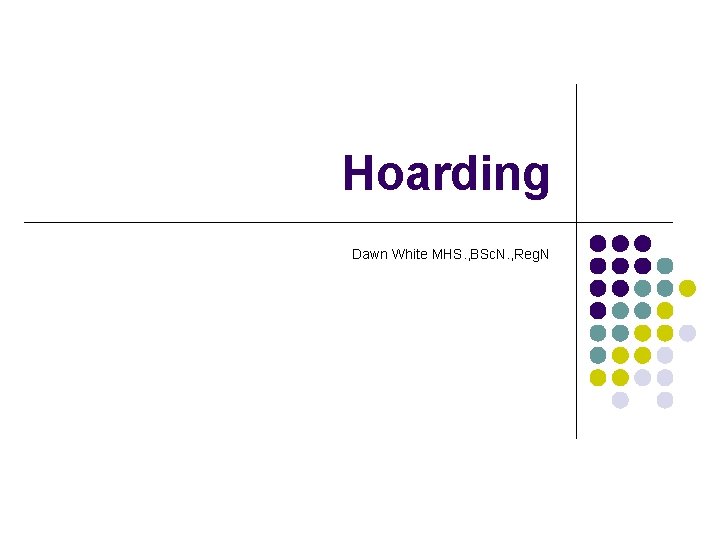 Hoarding

Dawn White MHS.,BScN.,RegN